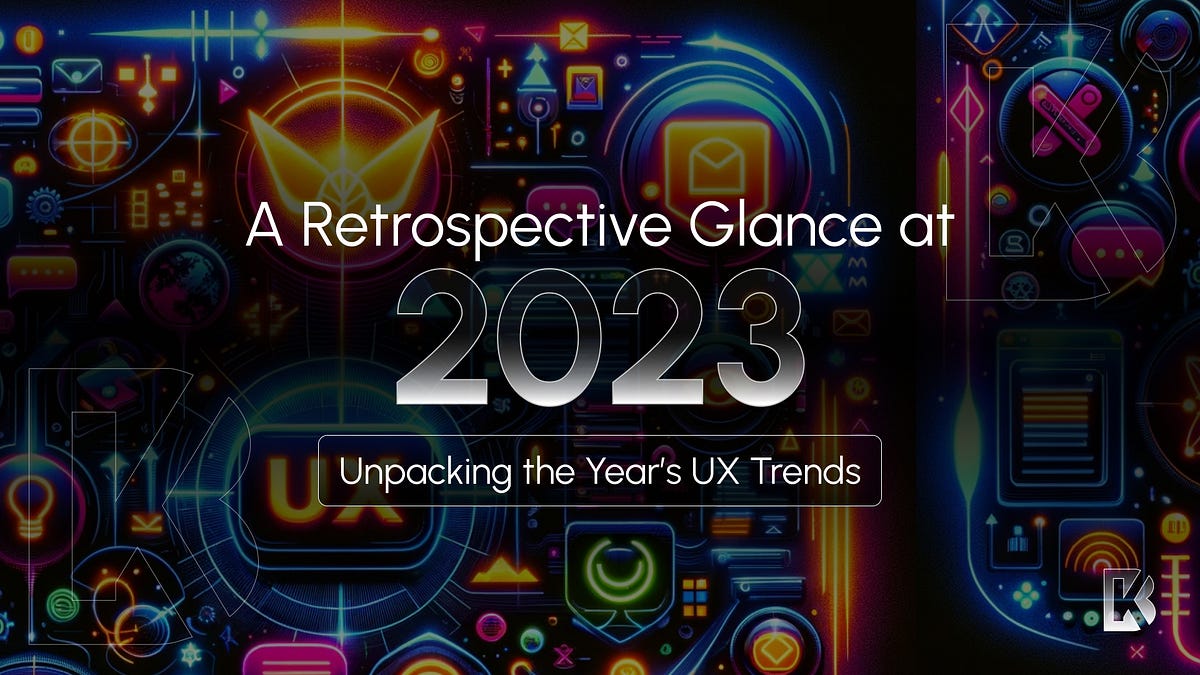 A Retrospective Glance at
2023
Unpacking the Year's UX Trends
UX